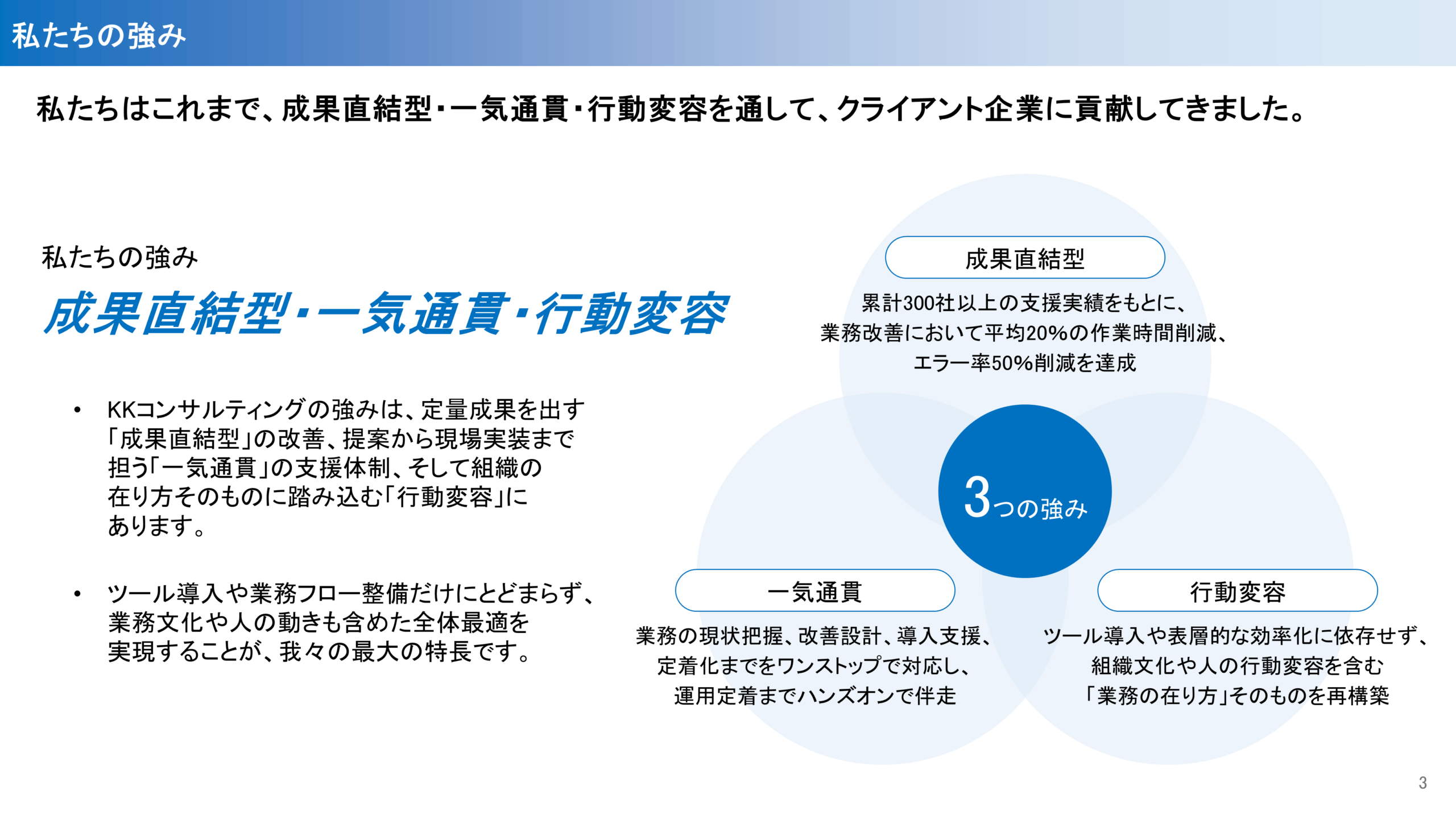 私たちの強み

私たちはこれまで、成果直結型・一気通貫・行動変容を通して、クライアント企業に貢献してきました。

私たちの強み

成果直結型・一気通貫・行動変容

• KKコンサルティングの強みは、定量成果を出す「成果直結型」の改善、提案から現場実装まで担う「一気通貫」の支援体制、そして組織の在り方そのものに踏み込む「行動変容」にあります。

• ツール導入や業務フロー整備だけにとどまらず、業務文化や人の動きも含めた全体最適を実現することが、我々の最大の特長です。

成果直結型

累計300社以上の支援実績をもとに、業務改善において平均20%の作業時間削減、エラー率50%削減を達成

3つの強み

一気通貫

業務の現状把握、改善設計、導入支援、定着化までをワンストップで対応し、運用定着までハンズオンで伴走

行動変容

ツール導入や表層的な効率化に依存せず、組織文化や人の行動変容を含む「業務の在り方」そのものを再構築

3